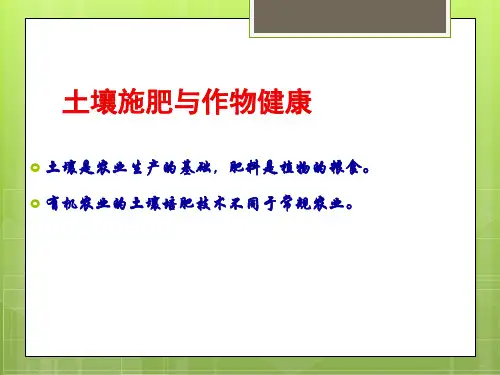 土壤施肥与作物健康

土壤是农业生产的基础，肥料是植物的粮食。

有机农业的土壤培肥技术不同于常规农业。